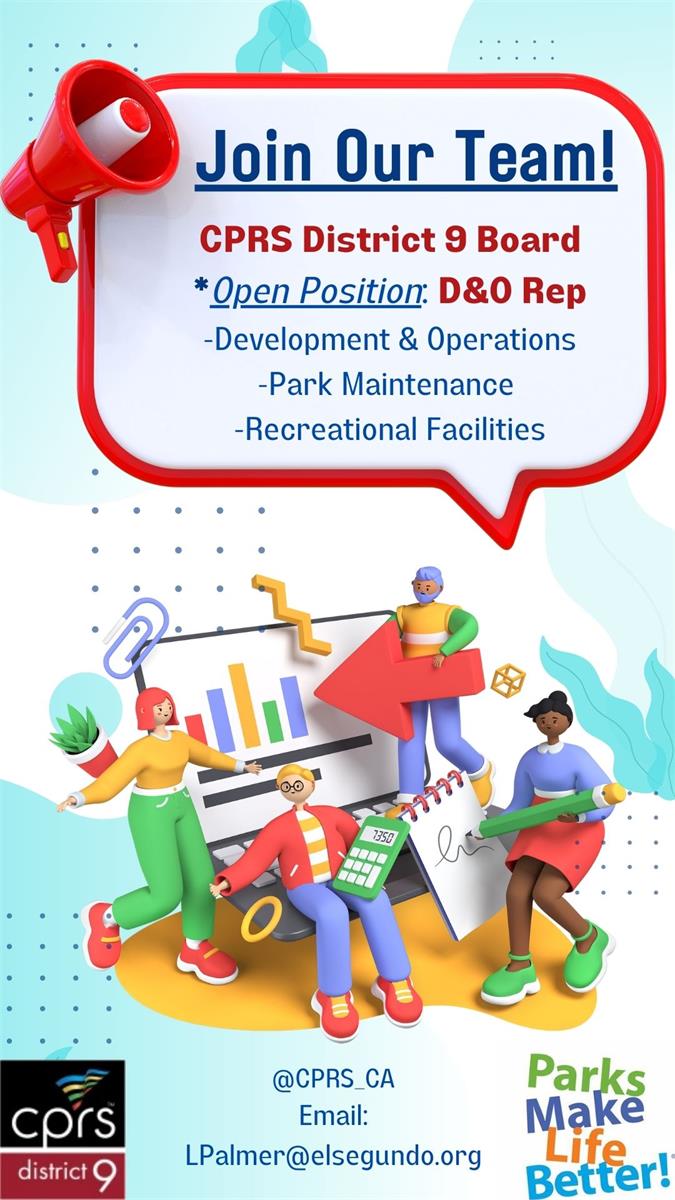 Join Our Team!

CPRS District 9 Board

*Open Position: D&O Rep

-Development & Operations
-Park Maintenance
-Recreational Facilities

7350

cprs
district 9

@CPRS_CA
Email:
LPalmer@elsegundo.org

Parks Make Life Better!